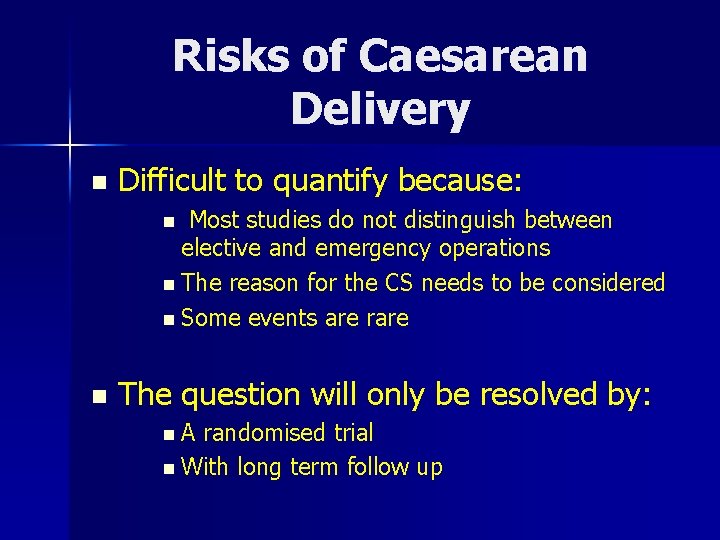 Risks of Caesarean Delivery

- Difficult to quantify because:
  - Most studies do not distinguish between elective and emergency operations
  - The reason for the CS needs to be considered
  - Some events are rare

- The question will only be resolved by:
  - A randomised trial
  - With long term follow up